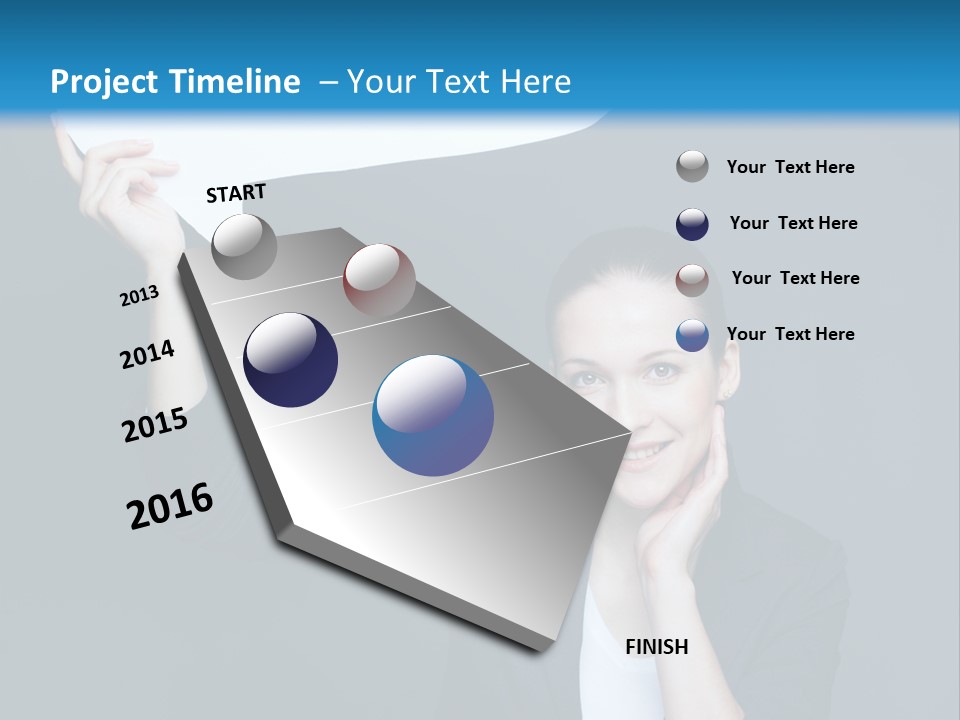 Project Timeline – Your Text Here

START

2013

2014

2015

2016

FINISH

Your Text Here

Your Text Here

Your Text Here

Your Text Here